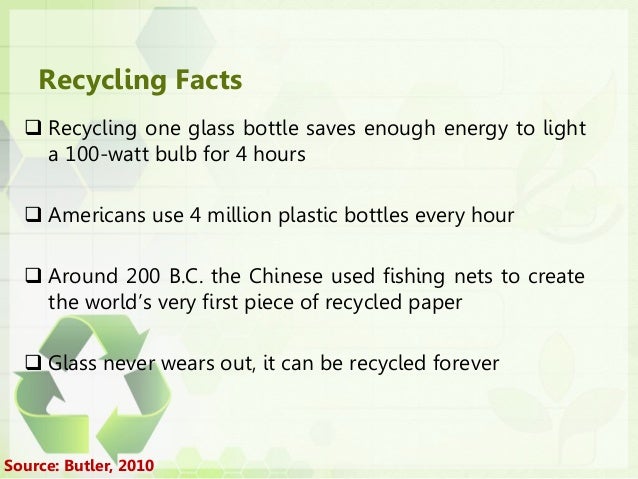 Recycling Facts

❑ Recycling one glass bottle saves enough energy to light a 100-watt bulb for 4 hours

❑ Americans use 4 million plastic bottles every hour

❑ Around 200 B.C. the Chinese used fishing nets to create the world's very first piece of recycled paper

❑ Glass never wears out, it can be recycled forever

Source: Butler, 2010